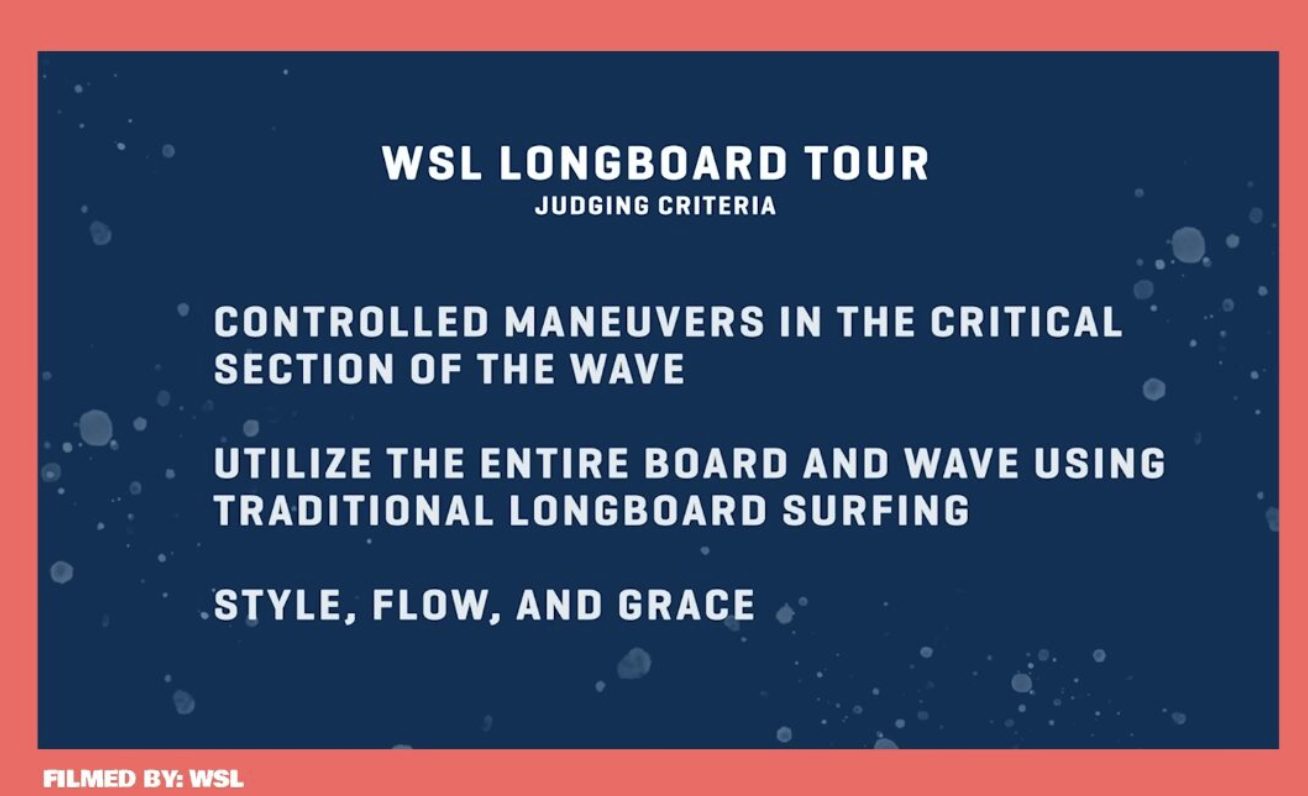 WSL LONGBOARD TOUR
JUDGING CRITERIA

CONTROLLED MANEUVERS IN THE CRITICAL SECTION OF THE WAVE

UTILIZE THE ENTIRE BOARD AND WAVE USING TRADITIONAL LONGBOARD SURFING

STYLE, FLOW, AND GRACE

FILMED BY: WSL